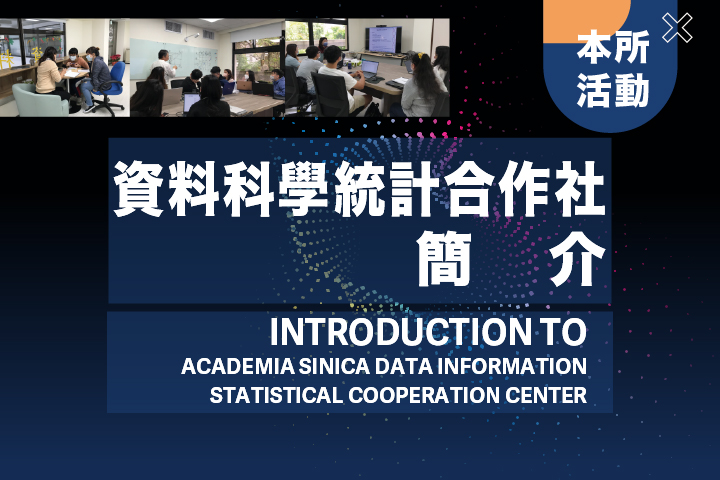 本所
活動

資料科學統計合作社
簡 介

INTRODUCTION TO
ACADEMIA SINICA DATA INFORMATION
STATISTICAL COOPERATION CENTER